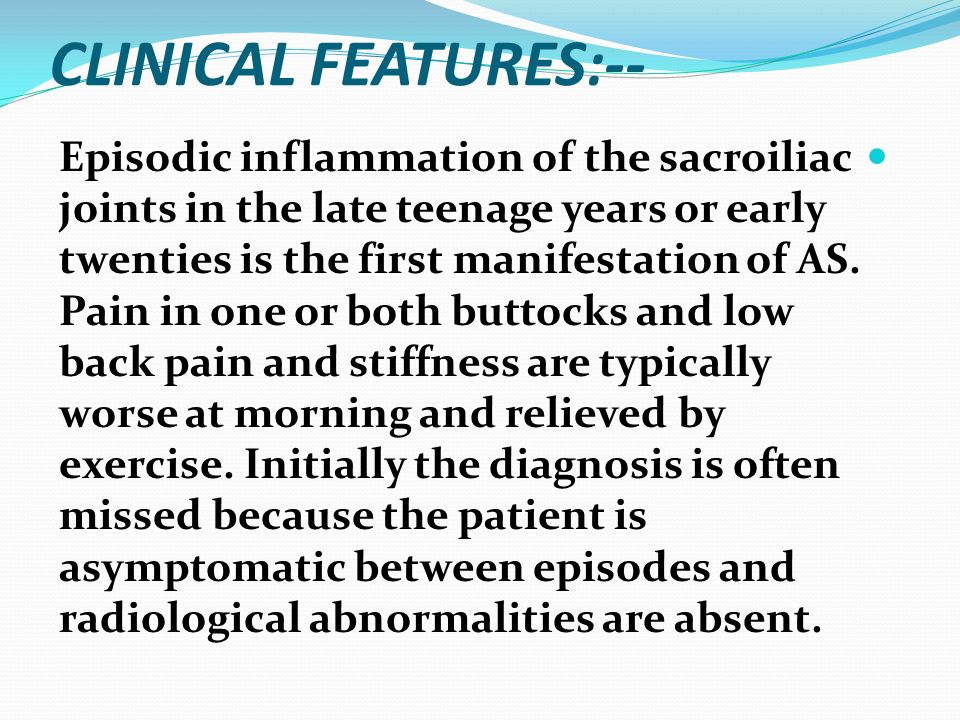 CLINICAL FEATURES:--

Episodic inflammation of the sacroiliac joints in the late teenage years or early twenties is the first manifestation of AS. Pain in one or both buttocks and low back pain and stiffness are typically worse at morning and relieved by exercise. Initially the diagnosis is often missed because the patient is asymptomatic between episodes and radiological abnormalities are absent.